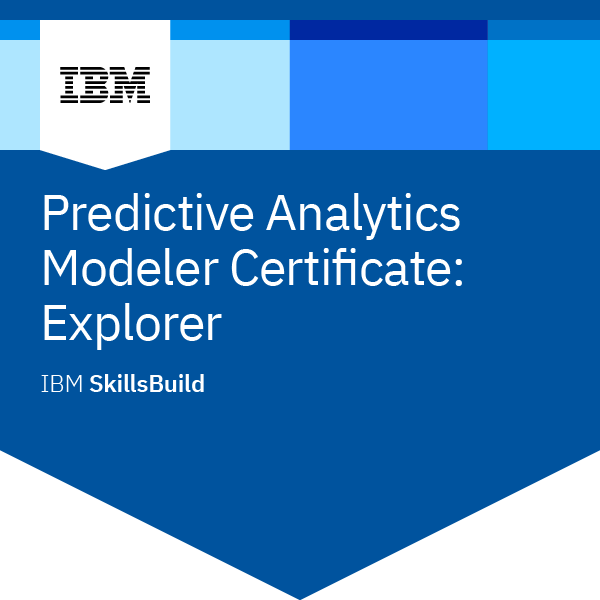 IBM

Predictive Analytics Modeler Certificate: Explorer

IBM SkillsBuild